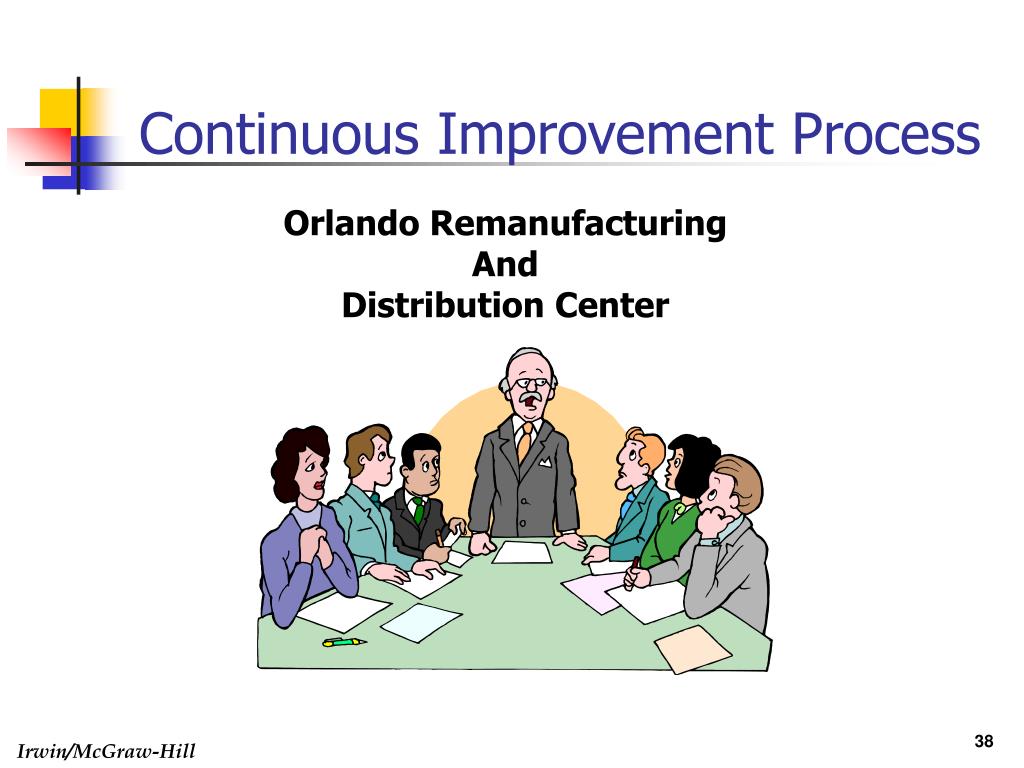 Continuous Improvement Process

Orlando Remanufacturing
And
Distribution Center

Irwin/McGraw-Hill

38